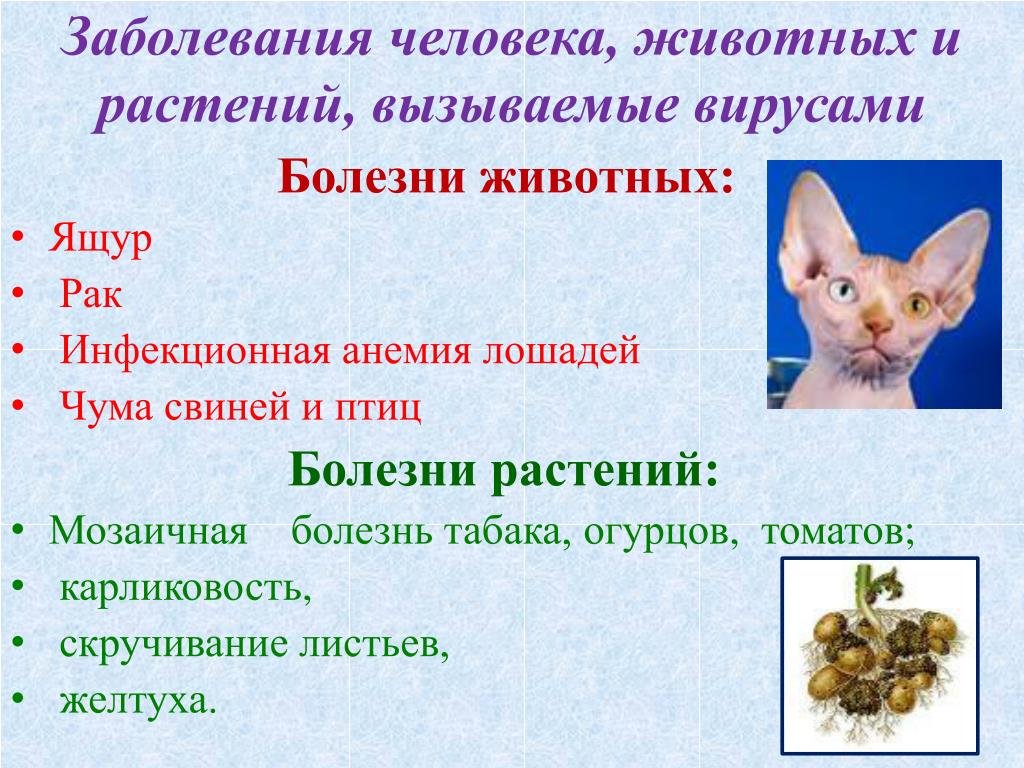 Заболевания человека, животных и растений, вызываемые вирусами

Болезни животных:

• Ящур
• Рак
• Инфекционная анемия лошадей
• Чума свиней и птиц

Болезни растений:

• Мозаичная болезнь табака, огурцов, томатов;
• карликовость,
• скручивание листьев,
• желтуха.